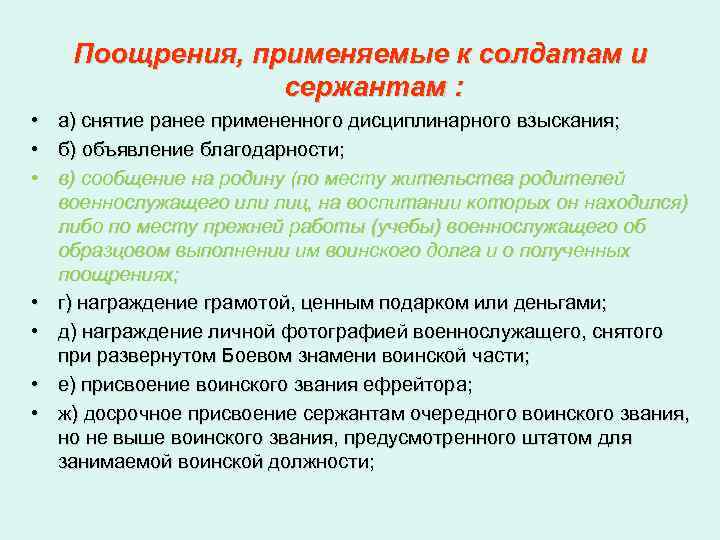 Поощрения, применяемые к солдатам и сержантам :

• а) снятие ранее примененного дисциплинарного взыскания;
• б) объявление благодарности;
• в) сообщение на родину (по месту жительства родителей военнослужащего или лиц, на воспитании которых он находился) либо по месту прежней работы (учебы) военнослужащего об образцовом выполнении им воинского долга и о полученных поощрениях;
• г) награждение грамотой, ценным подарком или деньгами;
• д) награждение личной фотографией военнослужащего, снятого при развернутом Боевом знамени воинской части;
• е) присвоение воинского звания ефрейтора;
• ж) досрочное присвоение сержантам очередного воинского звания, но не выше воинского звания, предусмотренного штатом для занимаемой воинской должности;